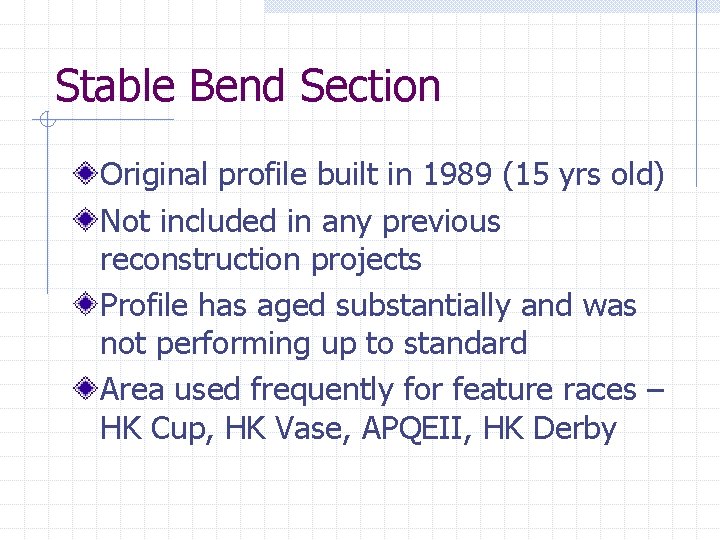 Stable Bend Section

Original profile built in 1989 (15 yrs old)

Not included in any previous reconstruction projects

Profile has aged substantially and was not performing up to standard

Area used frequently for feature races – HK Cup, HK Vase, APQEII, HK Derby